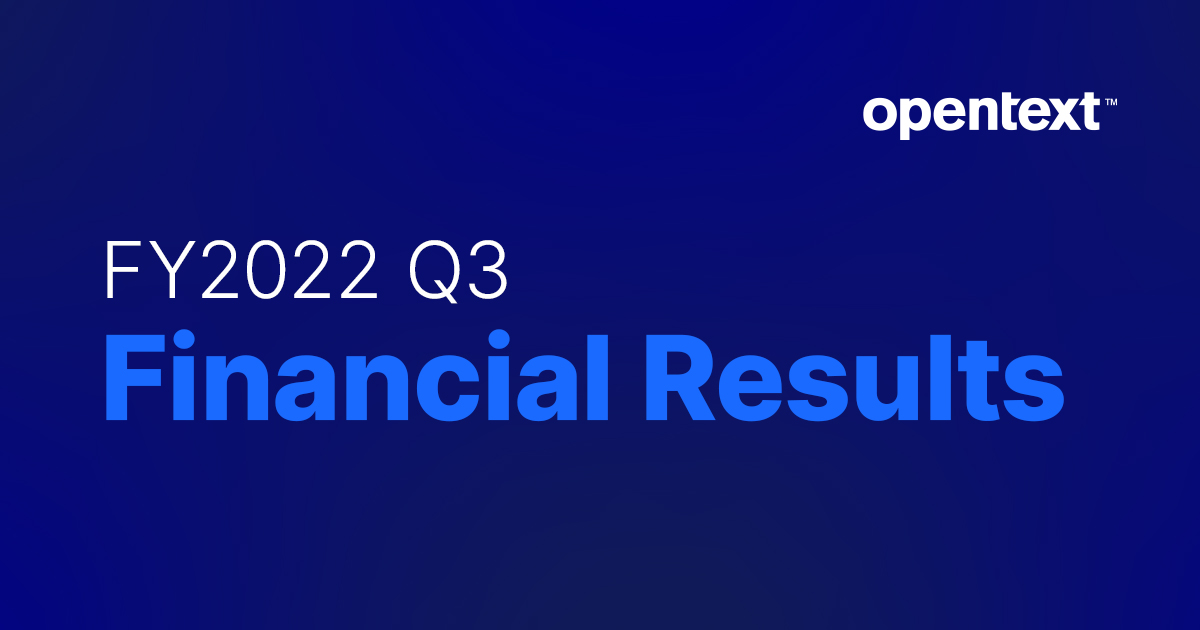 opentext™

FY2022 Q3
Financial Results